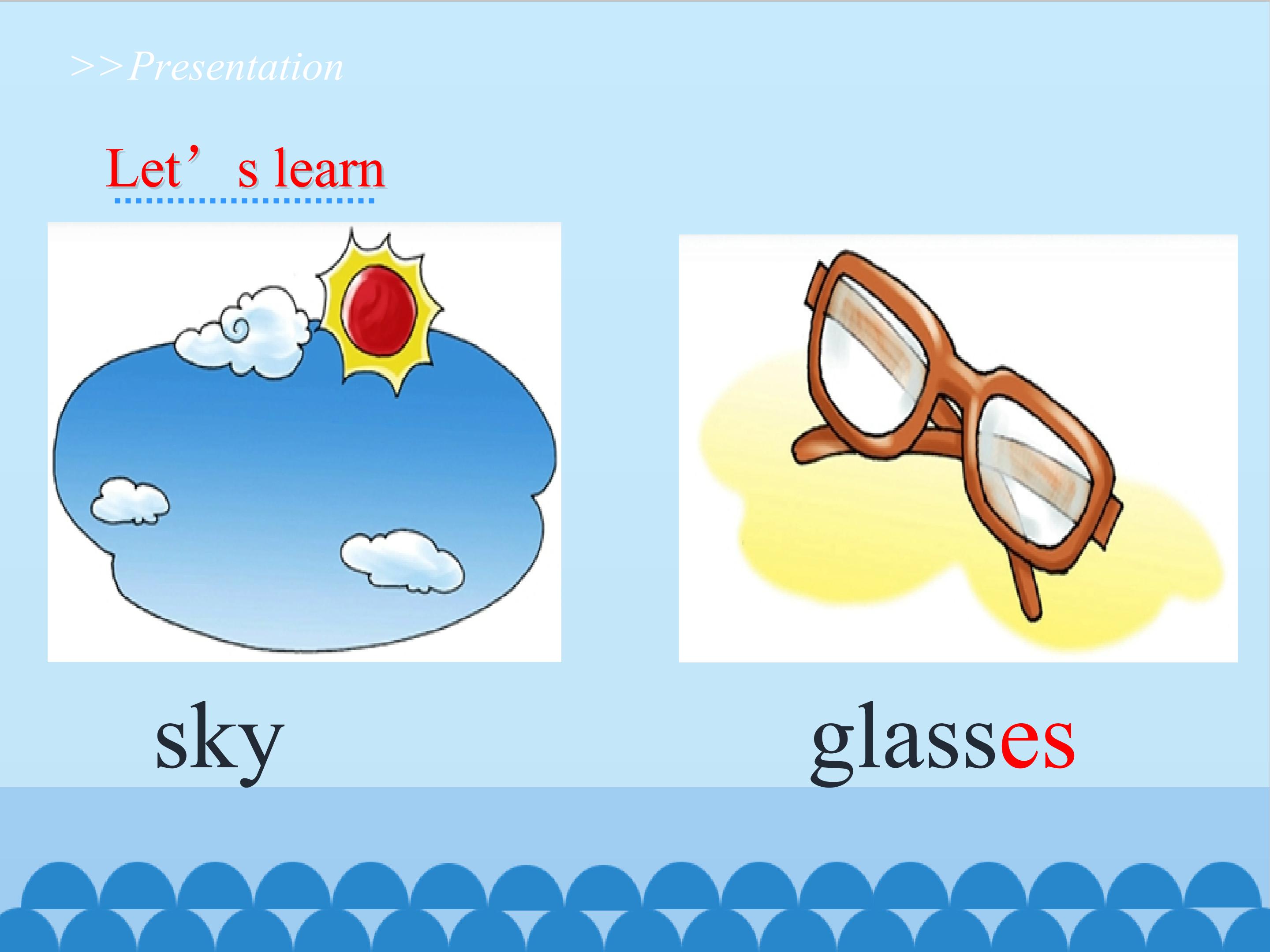 >>Presentation

Let's learn

sky

glasses